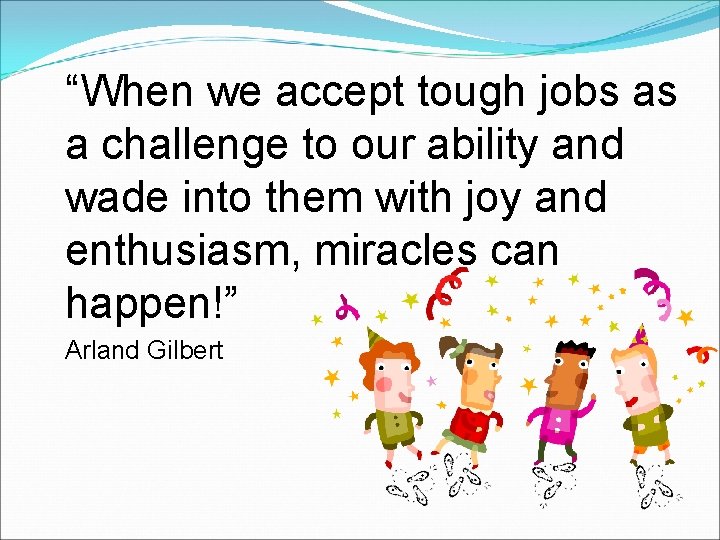 “When we accept tough jobs as a challenge to our ability and wade into them with joy and enthusiasm, miracles can happen!”

Arland Gilbert